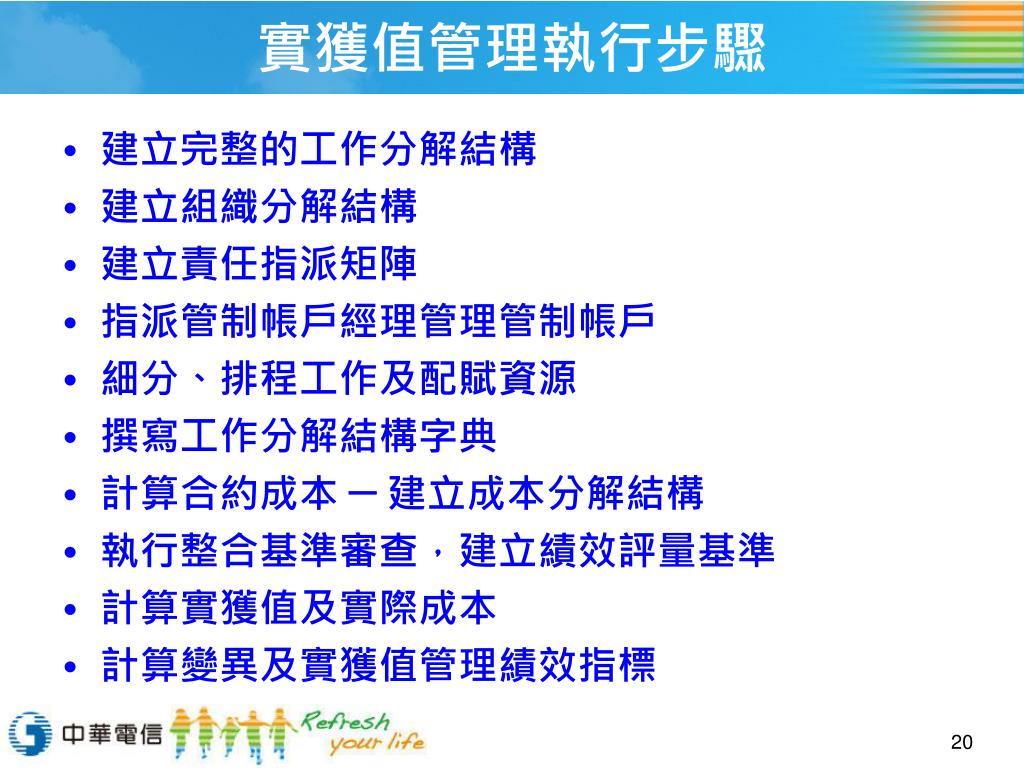 實獲值管理執行步驟

• 建立完整的工作分解結構
• 建立組織分解結構
• 建立責任指派矩陣
• 指派管制帳戶經理管理管制帳戶
• 細分、排程工作及配賦資源
• 撰寫工作分解結構字典
• 計算合約成本 – 建立成本分解結構
• 執行整合基準審查，建立績效評量基準
• 計算實獲值及實際成本
• 計算變異及實獲值管理績效指標

中華電信 Refresh your life

20